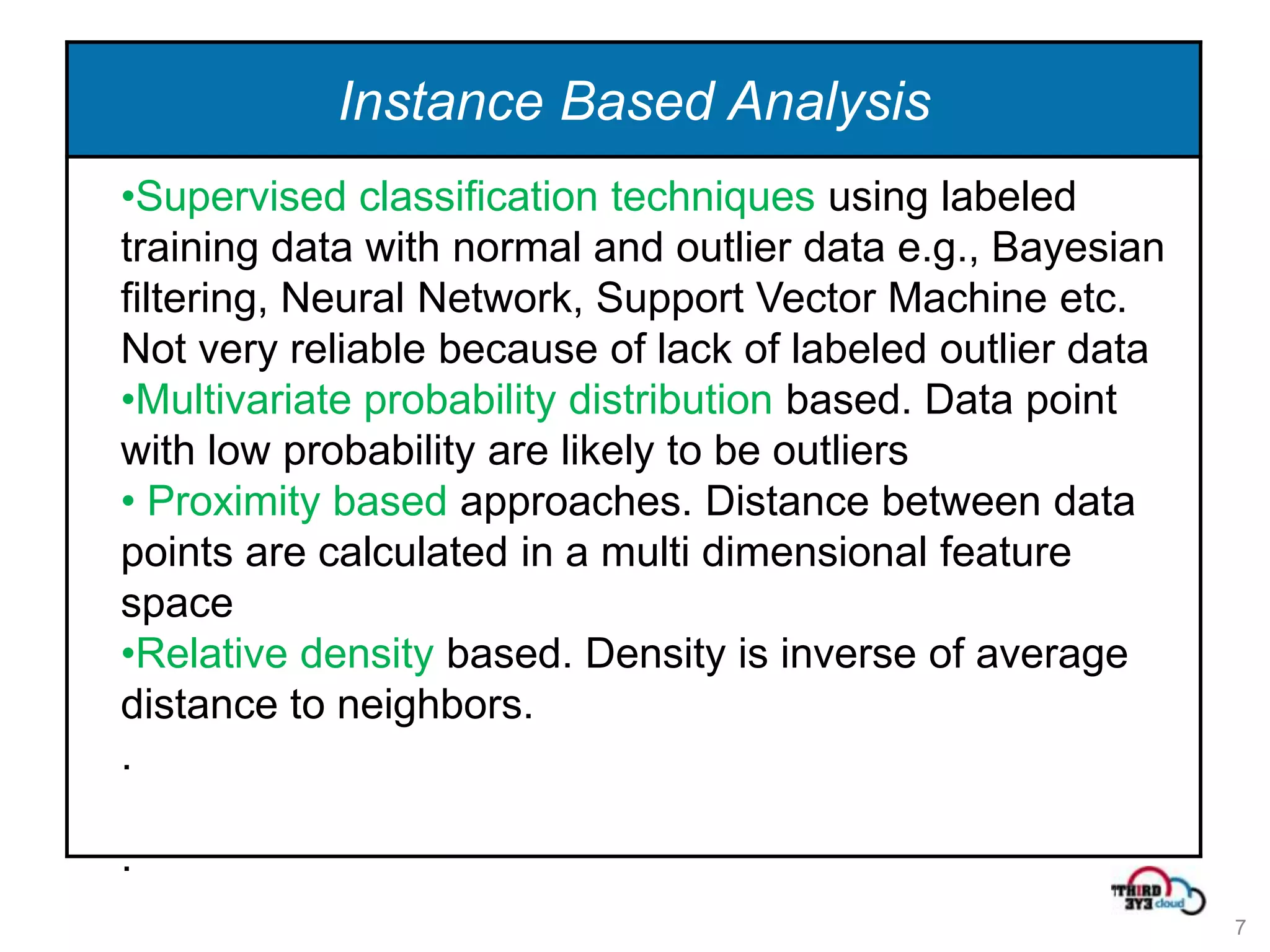 Instance Based Analysis

•Supervised classification techniques using labeled training data with normal and outlier data e.g., Bayesian filtering, Neural Network, Support Vector Machine etc. Not very reliable because of lack of labeled outlier data
•Multivariate probability distribution based. Data point with low probability are likely to be outliers
• Proximity based approaches. Distance between data points are calculated in a multi dimensional feature space
•Relative density based. Density is inverse of average distance to neighbors.
.

.

THIRD EYE cloud

7